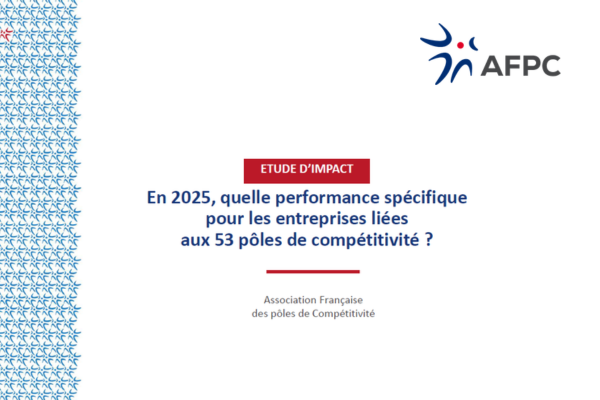 AFPC

ETUDE D'IMPACT

En 2025, quelle performance spécifique pour les entreprises liées aux 53 pôles de compétitivité ?

Association Française des pôles de Compétitivité